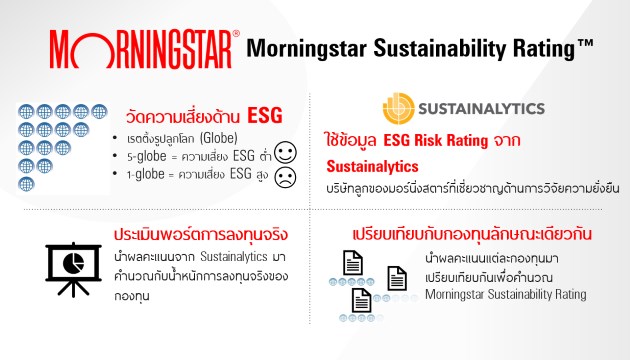 MORNINGSTAR® Morningstar Sustainability Rating™

วัดความเสี่ยงด้าน ESG
• เรตติ้งรูปลูกโลก (Globe)
• 5-globe = ความเสี่ยง ESG ต่ำ
• 1-globe = ความเสี่ยง ESG สูง

SUSTAINALYTICS
ใช้ข้อมูล ESG Risk Rating จาก Sustainalytics
บริษัทลูกของมอร์นิ่งสตาร์ที่เชี่ยวชาญด้านการวิจัยความยั่งยืน

ประเมินพอร์ตการลงทุนจริง
นำผลคะแนนจาก Sustainalytics มาคำนวณกับน้ำหนักการลงทุนจริงของกองทุน

เปรียบเทียบกับกองทุนลักษณะเดียวกัน
นำผลคะแนนแต่ละกองทุนมาเปรียบเทียบกันเพื่อคำนวณ Morningstar Sustainability Rating